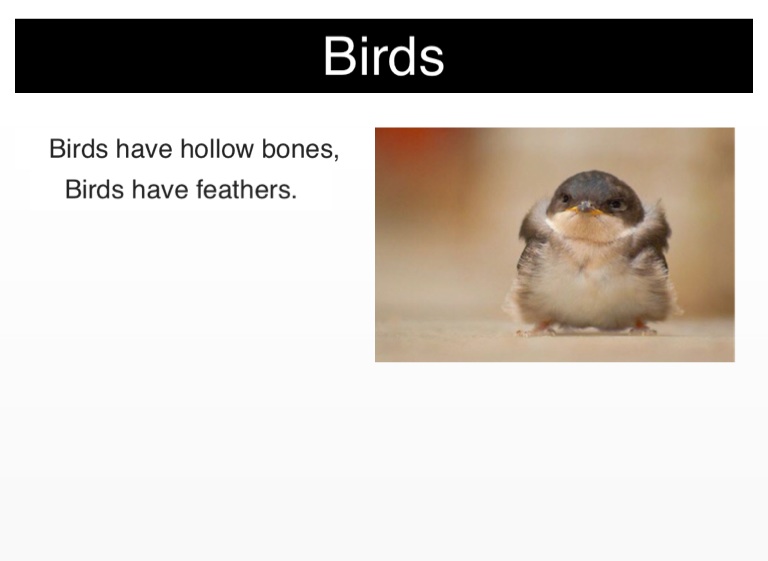 Birds

Birds have hollow bones,
Birds have feathers.